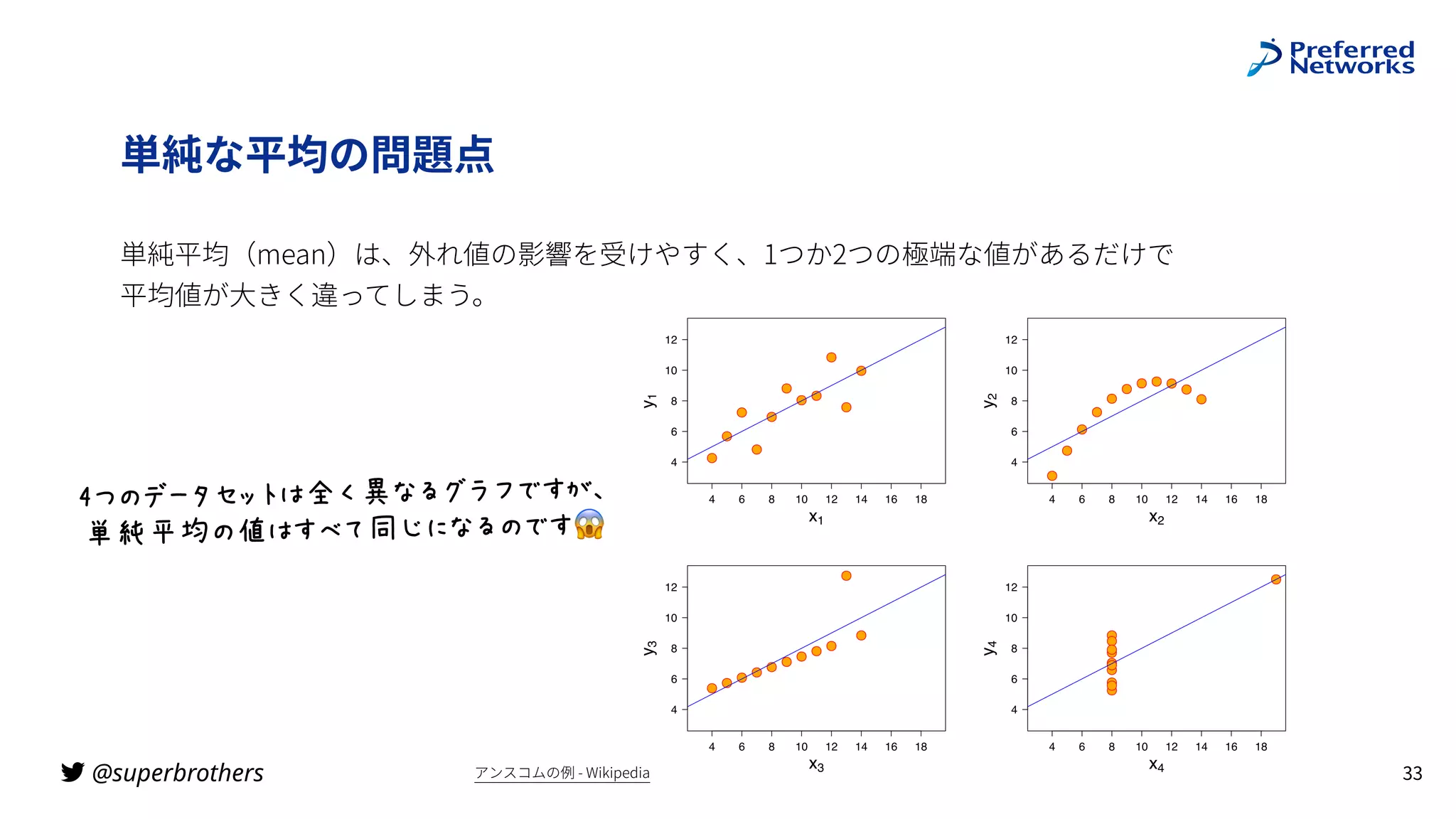 Preferred Networks

単純な平均の問題点

単純平均（mean）は、外れ値の影響を受けやすく、1つか2つの極端な値があるだけで平均値が大きく違ってしまう。

4つのデータセットは全く異なるグラフですが、
単純平均の値はすべて同じになるのです😱

12
10
8
6
4
$y_1$
4 6 8 10 12 14 16 18
$x_1$

12
10
8
6
4
$y_2$
4 6 8 10 12 14 16 18
$x_2$

12
10
8
6
4
$y_3$
4 6 8 10 12 14 16 18
$x_3$

12
10
8
6
4
$y_4$
4 6 8 10 12 14 16 18
$x_4$

@superbrothers

アンスコムの例 - Wikipedia

33